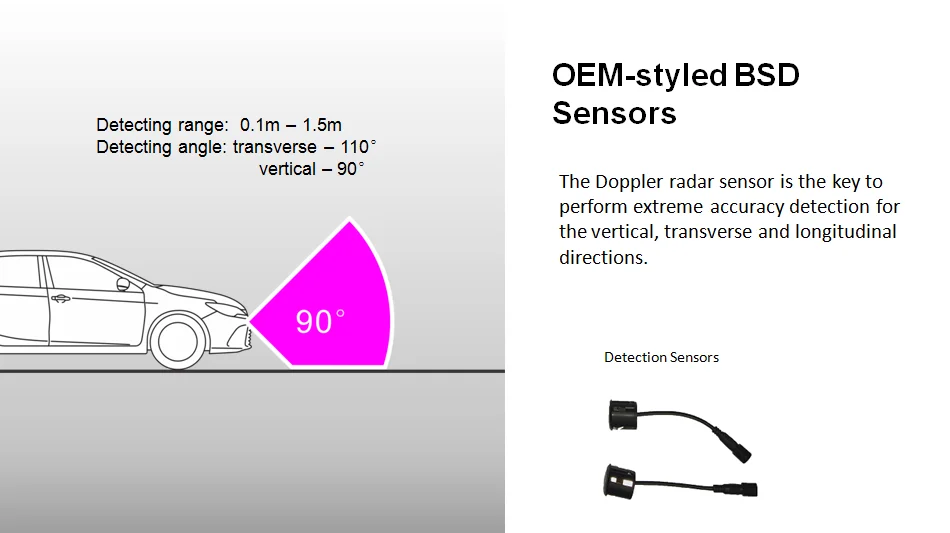 Detecting range: 0.1m – 1.5m
Detecting angle: transverse – 110°
vertical – 90°

90°

OEM-styled BSD Sensors

The Doppler radar sensor is the key to perform extreme accuracy detection for the vertical, transverse and longitudinal directions.

Detection Sensors